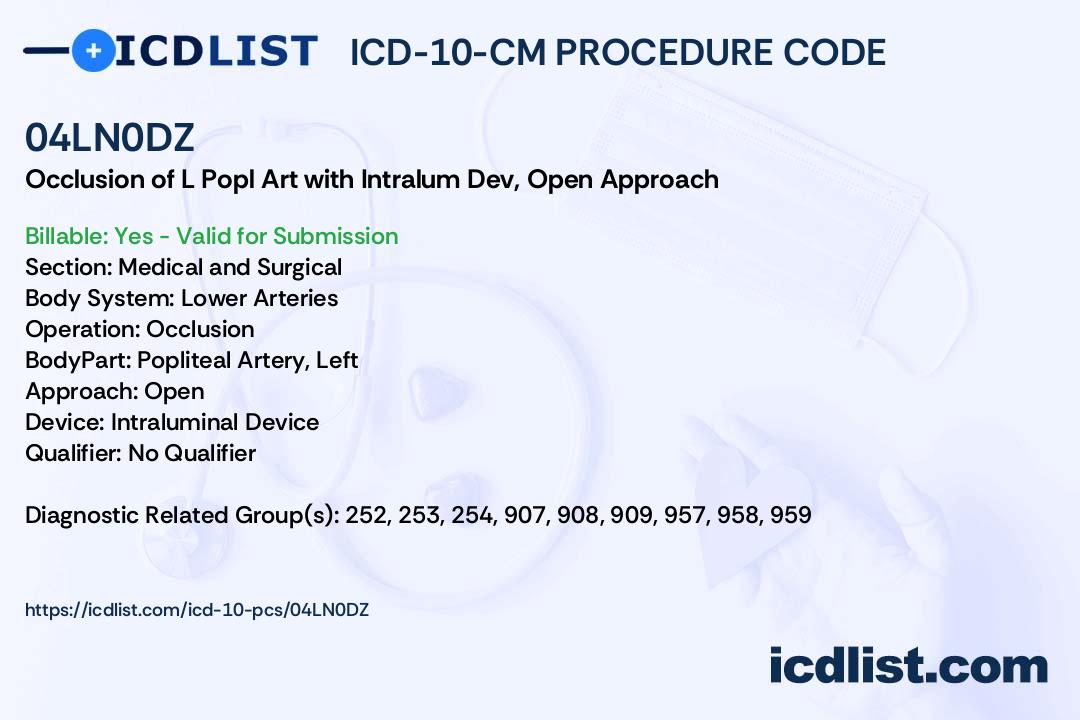 ICDLIST ICD-10-CM PROCEDURE CODE

04LN0DZ

Occlusion of L Popl Art with Intralum Dev, Open Approach

Billable: Yes - Valid for Submission
Section: Medical and Surgical
Body System: Lower Arteries
Operation: Occlusion
BodyPart: Popliteal Artery, Left
Approach: Open
Device: Intraluminal Device
Qualifier: No Qualifier

Diagnostic Related Group(s): 252, 253, 254, 907, 908, 909, 957, 958, 959

https://icdlist.com/icd-10-pcs/04LN0DZ

icdlist.com